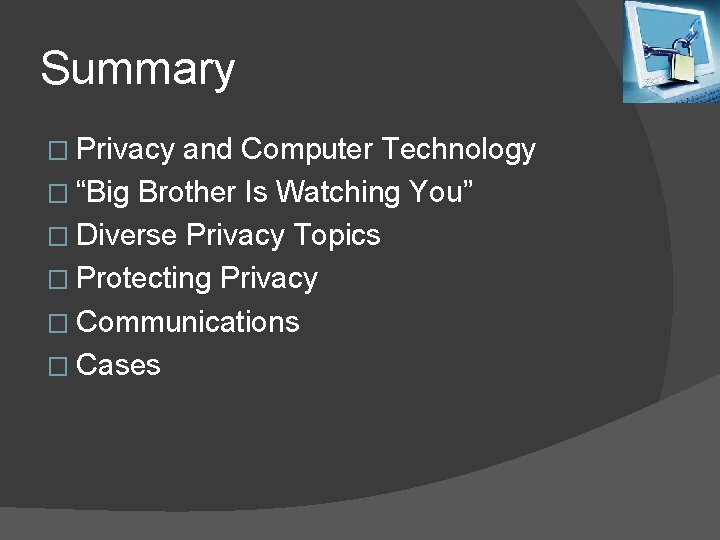 Summary

□ Privacy and Computer Technology
□ “Big Brother Is Watching You”
□ Diverse Privacy Topics
□ Protecting Privacy
□ Communications
□ Cases